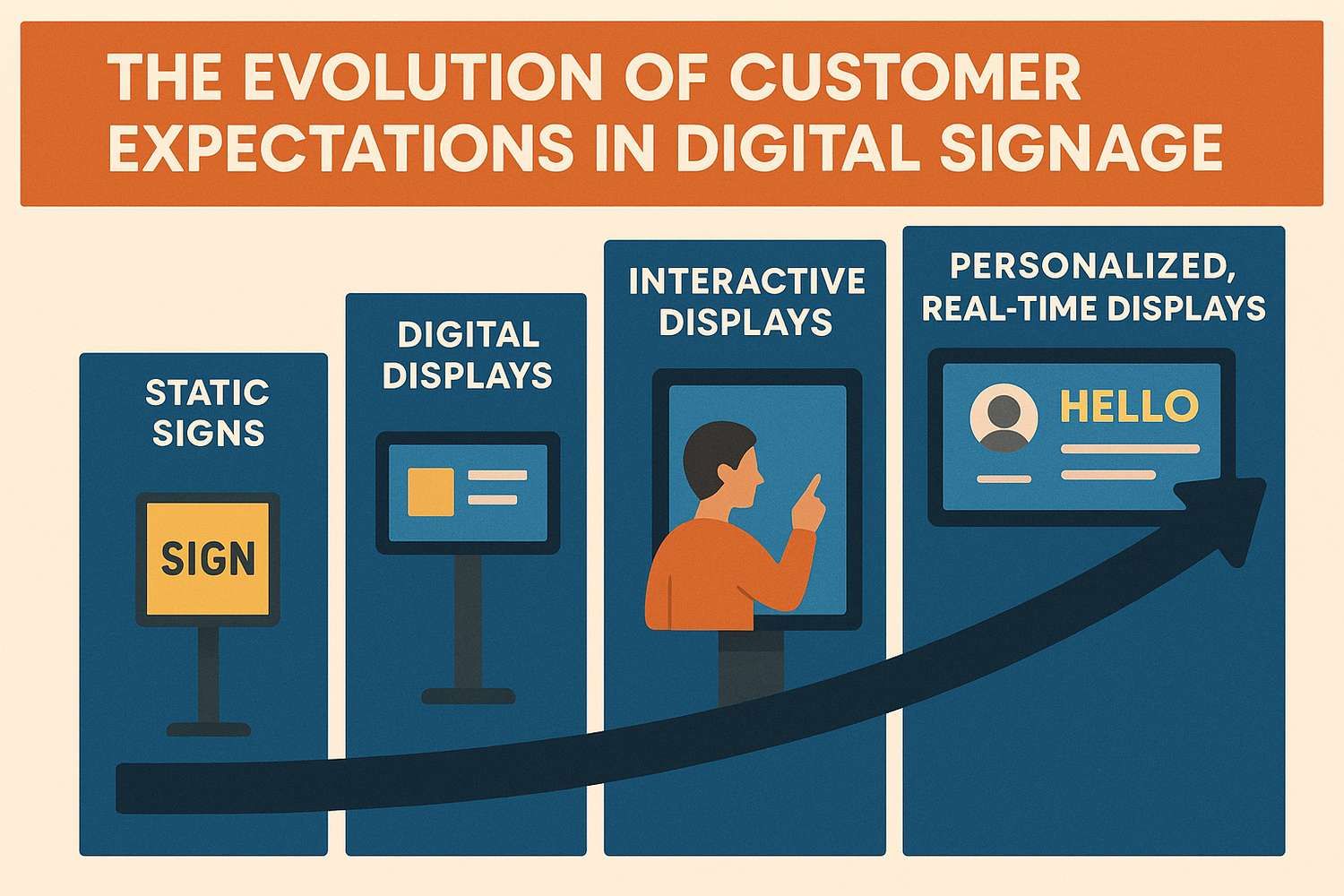 THE EVOLUTION OF CUSTOMER EXPECTATIONS IN DIGITAL SIGNAGE

STATIC SIGNS

SIGN

DIGITAL DISPLAYS

INTERACTIVE DISPLAYS

PERSONALIZED, REAL-TIME DISPLAYS

HELLO